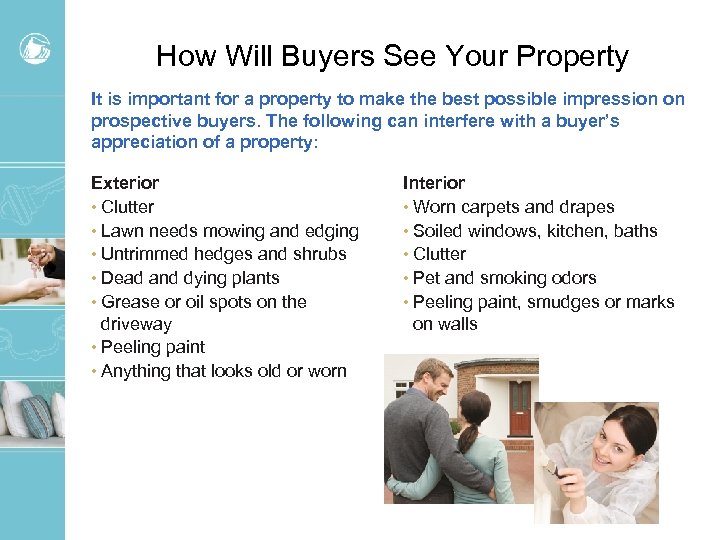 How Will Buyers See Your Property

It is important for a property to make the best possible impression on prospective buyers. The following can interfere with a buyer's appreciation of a property:

Exterior
• Clutter
• Lawn needs mowing and edging
• Untrimmed hedges and shrubs
• Dead and dying plants
• Grease or oil spots on the driveway
• Peeling paint
• Anything that looks old or worn

Interior
• Worn carpets and drapes
• Soiled windows, kitchen, baths
• Clutter
• Pet and smoking odors
• Peeling paint, smudges or marks on walls